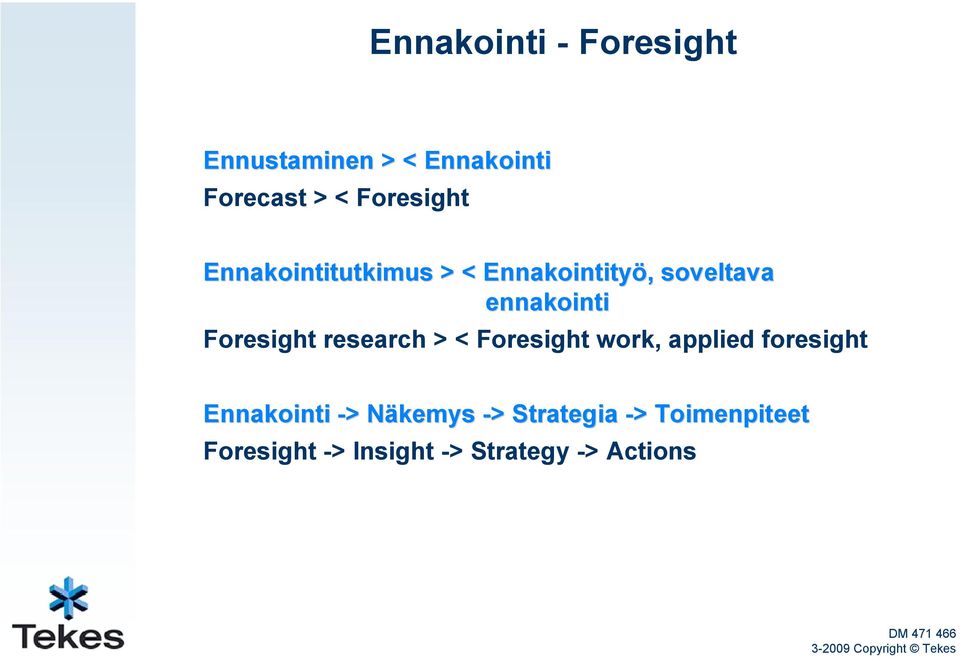 Ennakointi - Foresight

Ennustaminen > < Ennakointi
Forecast > < Foresight

Ennakointitutkimus > < Ennakointityö, soveltava ennakointi
Foresight research > < Foresight work, applied foresight

Ennakointi -> Näkemys -> Strategia -> Toimenpiteet
Foresight -> Insight -> Strategy -> Actions

Tekes

DM 471 466
3-2009 Copyright © Tekes